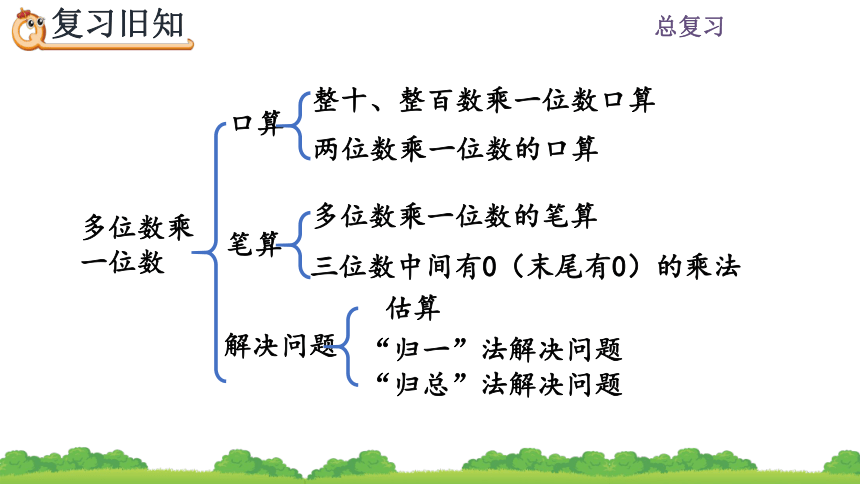 复习旧知

总复习

多位数乘一位数

口算

整十、整百数乘一位数口算

两位数乘一位数的口算

笔算

多位数乘一位数的笔算

三位数中间有0（末尾有0）的乘法

解决问题

估算

“归一”法解决问题

“归总”法解决问题